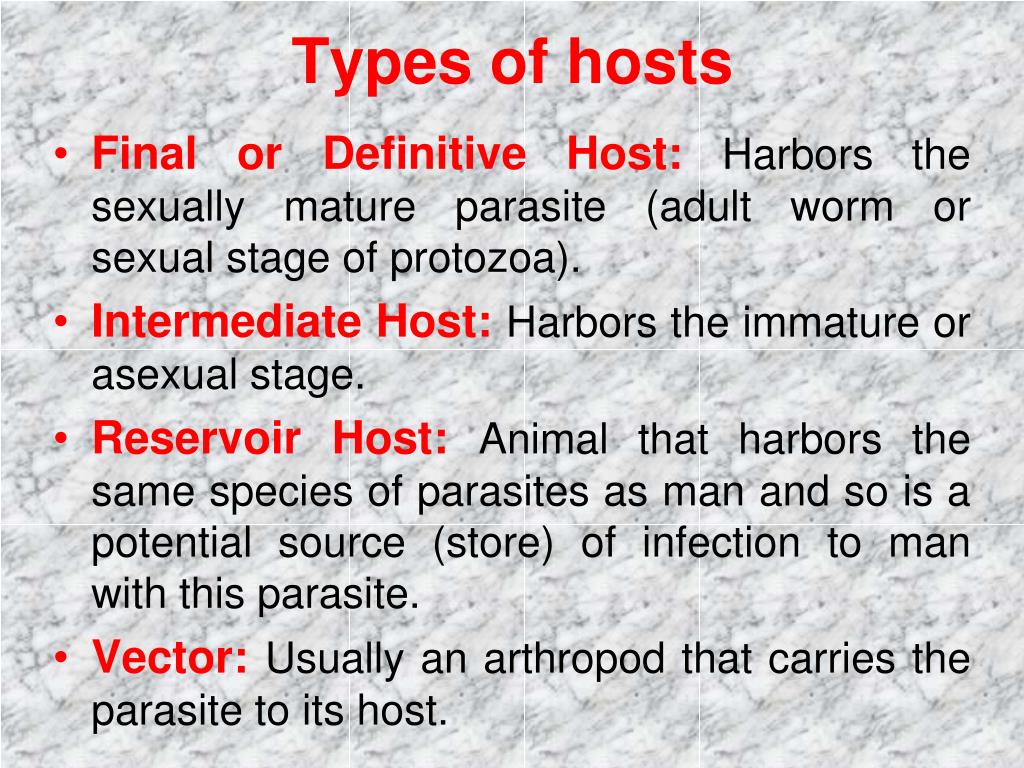 Types of hosts

• Final or Definitive Host: Harbors the sexually mature parasite (adult worm or sexual stage of protozoa).
• Intermediate Host: Harbors the immature or asexual stage.
• Reservoir Host: Animal that harbors the same species of parasites as man and so is a potential source (store) of infection to man with this parasite.
• Vector: Usually an arthropod that carries the parasite to its host.